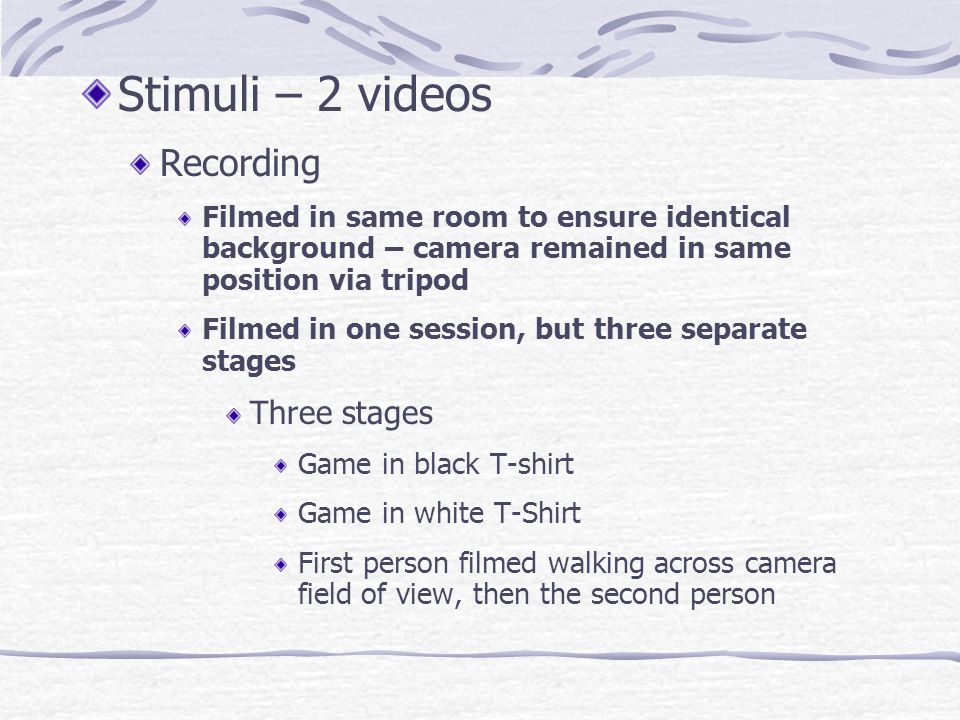 Stimuli – 2 videos

Recording

Filmed in same room to ensure identical background – camera remained in same position via tripod

Filmed in one session, but three separate stages

Three stages

Game in black T-shirt

Game in white T-Shirt

First person filmed walking across camera field of view, then the second person